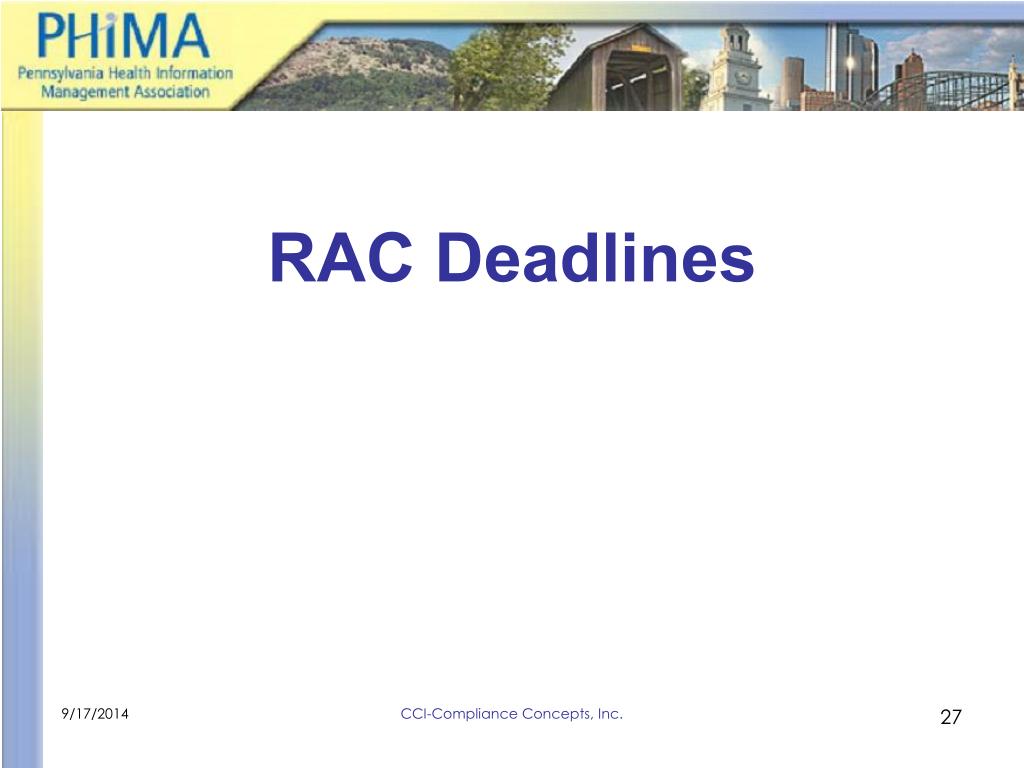 PHiMA
Pennsylvania Health Information Management Association

RAC Deadlines

9/17/2014

CCI-Compliance Concepts, Inc.

27